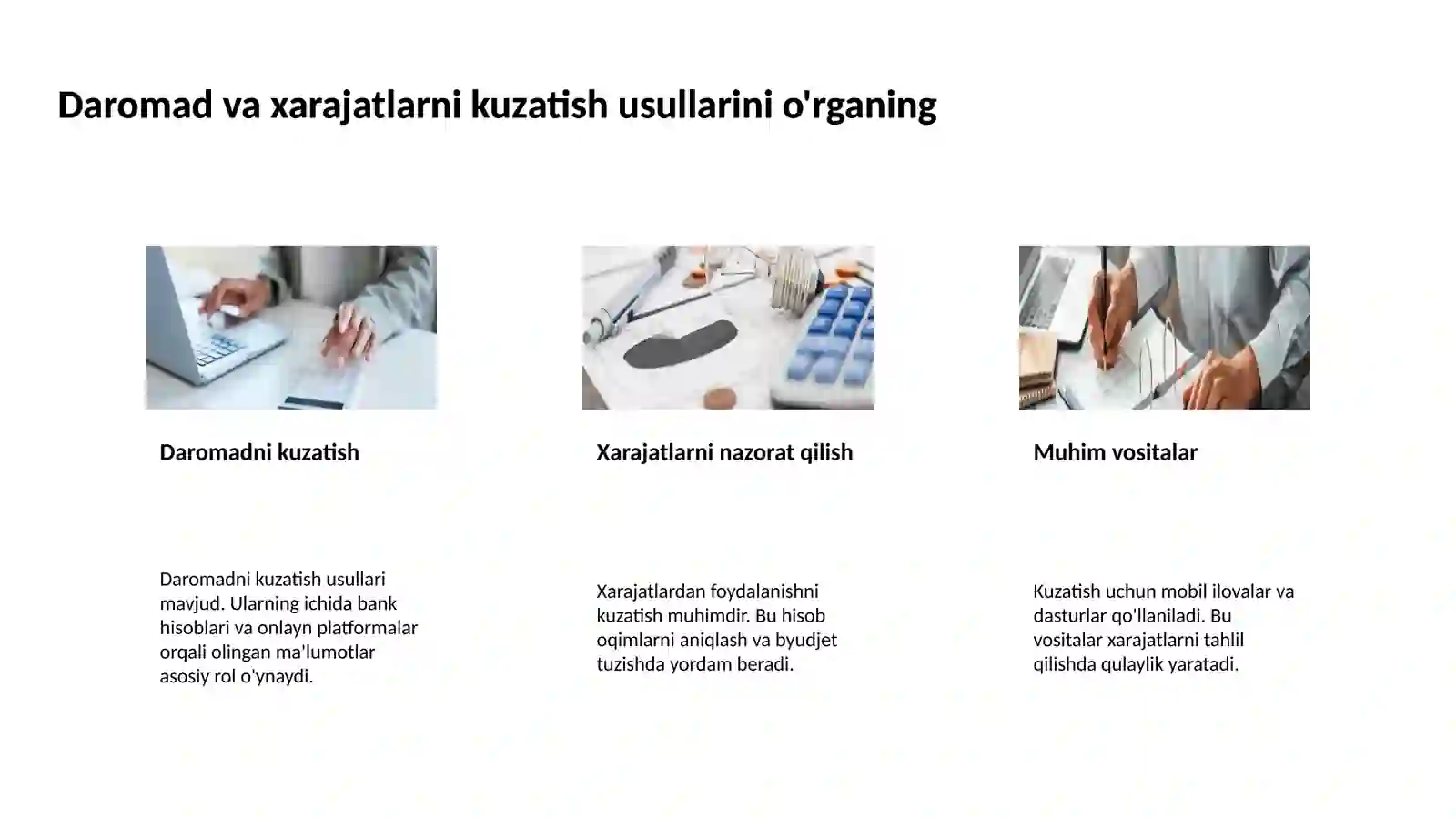 Daromad va xarajatlarni kuzatish usullarini o'rganing

Daromadni kuzatish

Daromadni kuzatish usullari mavjud. Ularning ichida bank hisoblari va onlayn platformalar orqali olingan ma'lumotlar asosiy rol o'ynaydi.

Xarajatlarni nazorat qilish

Xarajatlardan foydalanishni kuzatish muhimdir. Bu hisob oqimlarni aniqlash va byudjet tuzishda yordam beradi.

Muhim vositalar

Kuzatish uchun mobil ilovalar va dasturlar qo'llaniladi. Bu vositalar xarajatlarni tahlil qilishda qulaylik yaratadi.